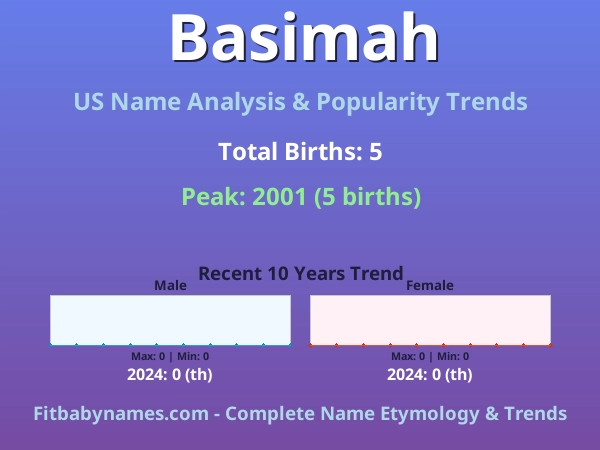 Basimah

US Name Analysis & Popularity Trends

Total Births: 5

Peak: 2001 (5 births)

Recent 10 Years Trend

Male

Max: 0 | Min: 0

2024: 0 (th)

Female

Max: 0 | Min: 0

2024: 0 (th)

Fitbabynames.com - Complete Name Etymology & Trends